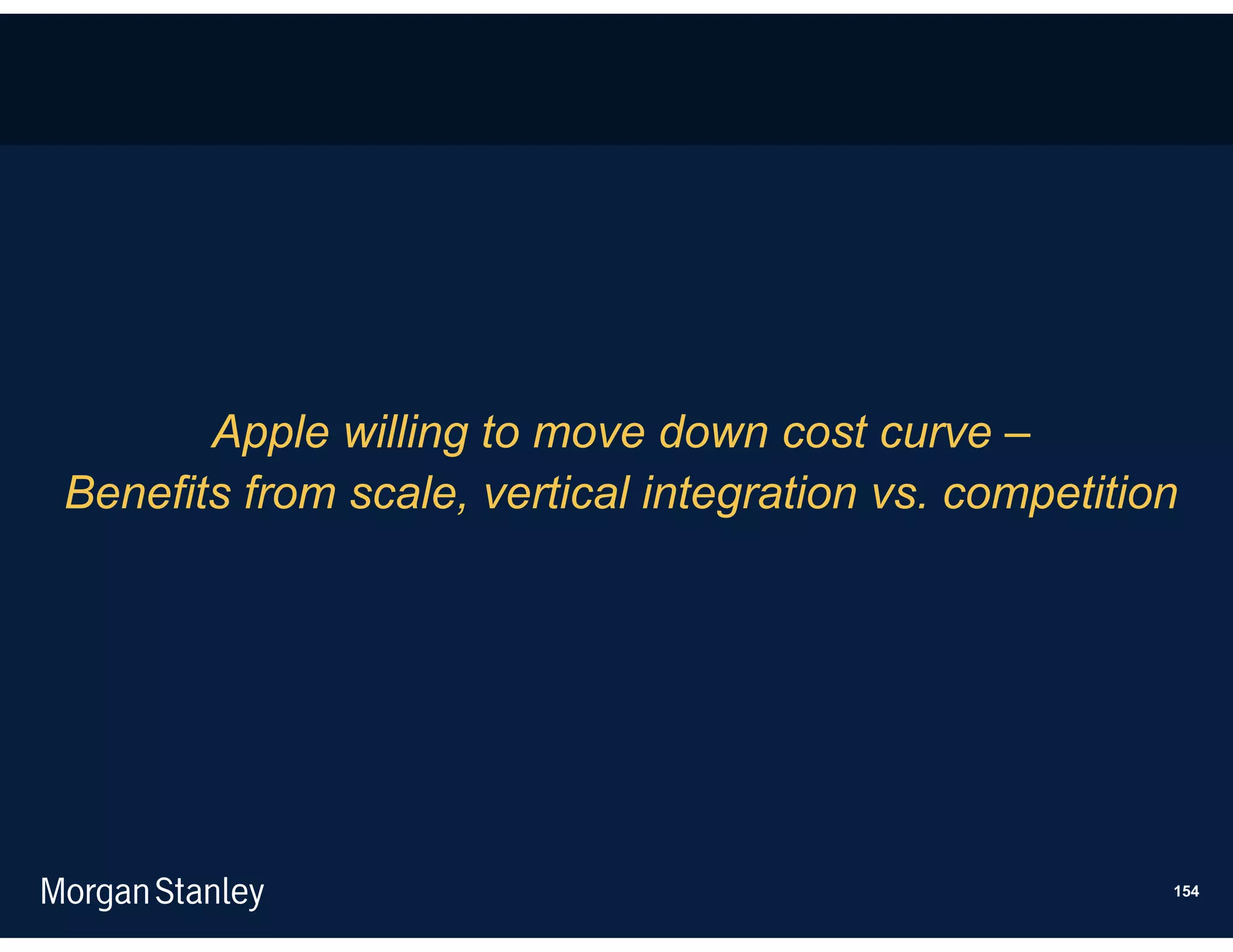 Apple willing to move down cost curve –
Benefits from scale, vertical integration vs. competition

Morgan Stanley

154